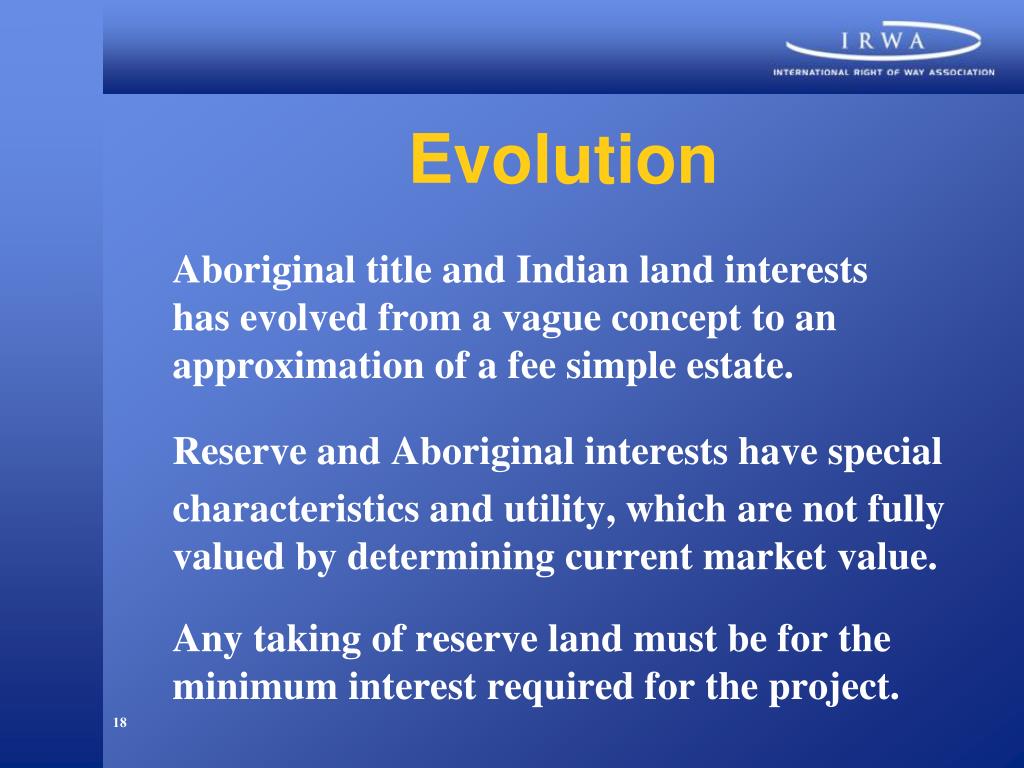 IRWA
INTERNATIONAL RIGHT OF WAY ASSOCIATION

Evolution

Aboriginal title and Indian land interests has evolved from a vague concept to an approximation of a fee simple estate.

Reserve and Aboriginal interests have special characteristics and utility, which are not fully valued by determining current market value.

Any taking of reserve land must be for the minimum interest required for the project.

18